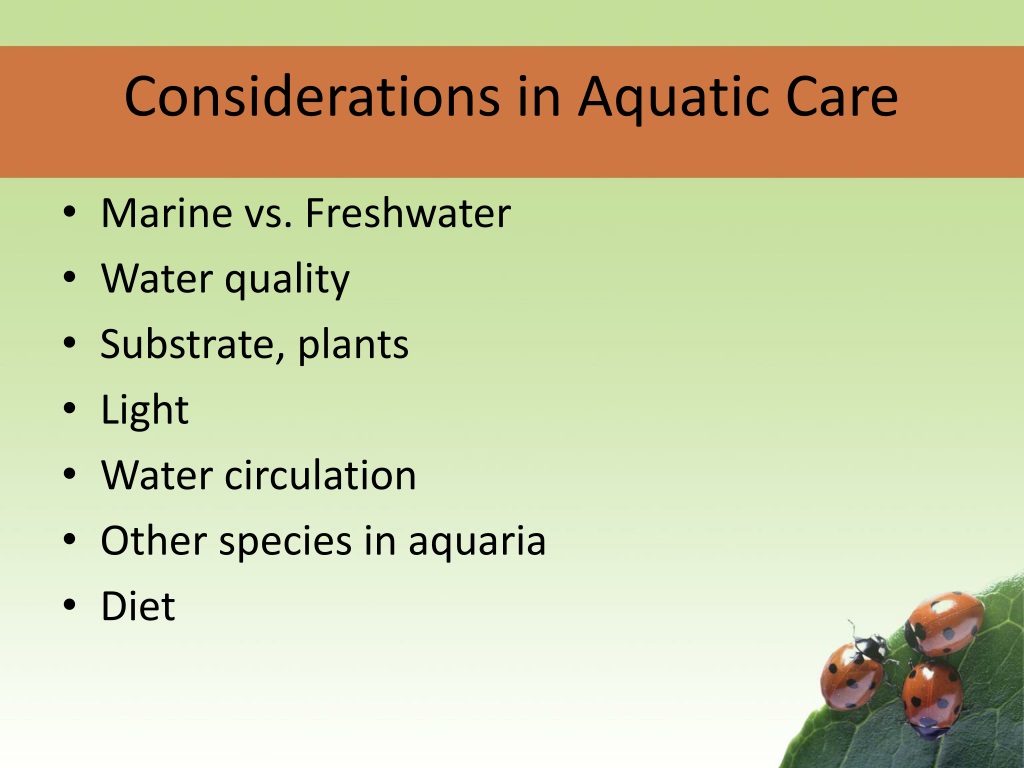 Considerations in Aquatic Care

• Marine vs. Freshwater
• Water quality
• Substrate, plants
• Light
• Water circulation
• Other species in aquaria
• Diet